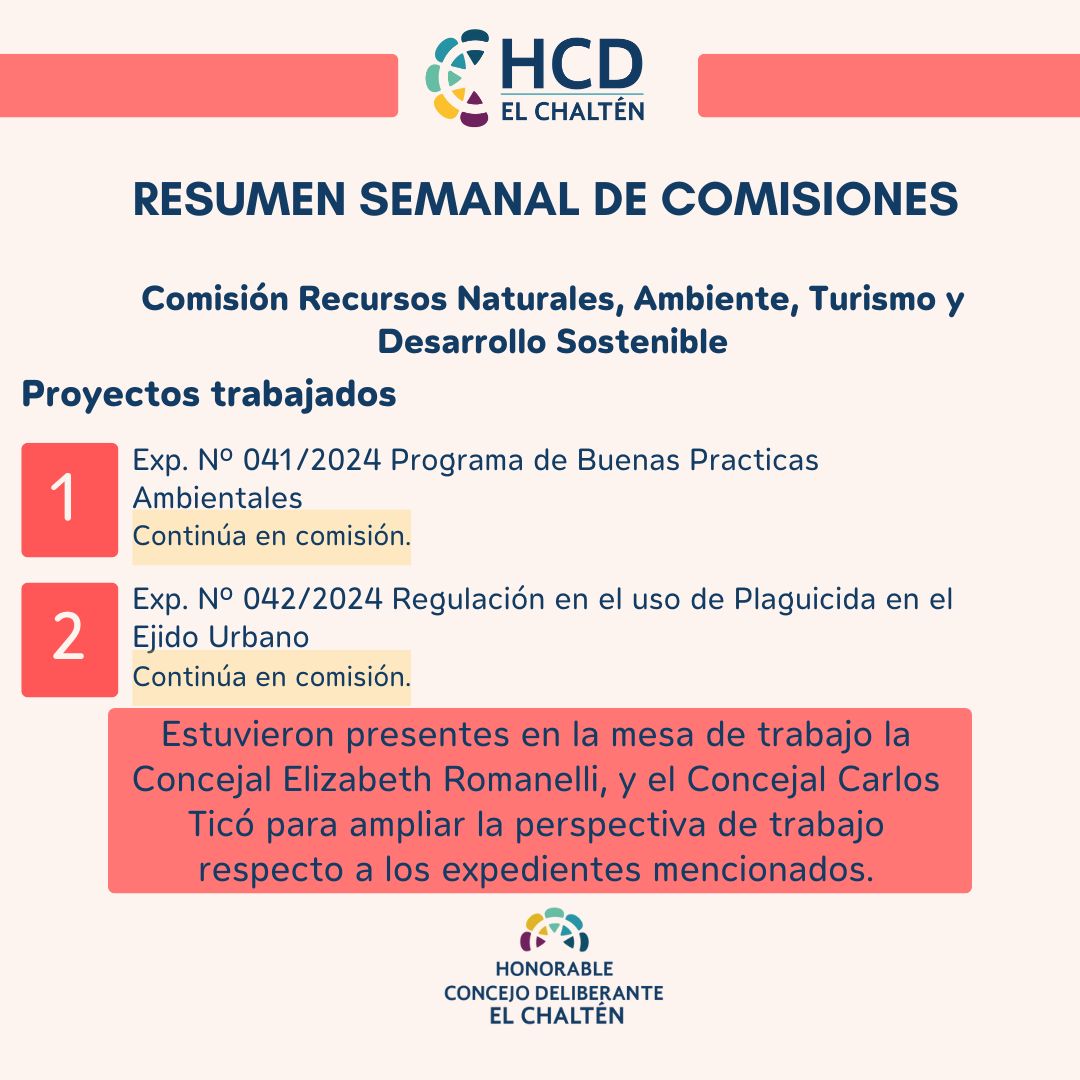 HCD
EL CHALTÉN

RESUMEN SEMANAL DE COMISIONES

Comisión Recursos Naturales, Ambiente, Turismo y Desarrollo Sostenible

Proyectos trabajados

1
Exp. Nº 041/2024 Programa de Buenas Practicas Ambientales
Continúa en comisión.

2
Exp. Nº 042/2024 Regulación en el uso de Plaguicida en el Ejido Urbano
Continúa en comisión.

Estuvieron presentes en la mesa de trabajo la Concejal Elizabeth Romanelli, y el Concejal Carlos Ticó para ampliar la perspectiva de trabajo respecto a los expedientes mencionados.

HONORABLE
CONCEJO DELIBERANTE
EL CHALTÉN